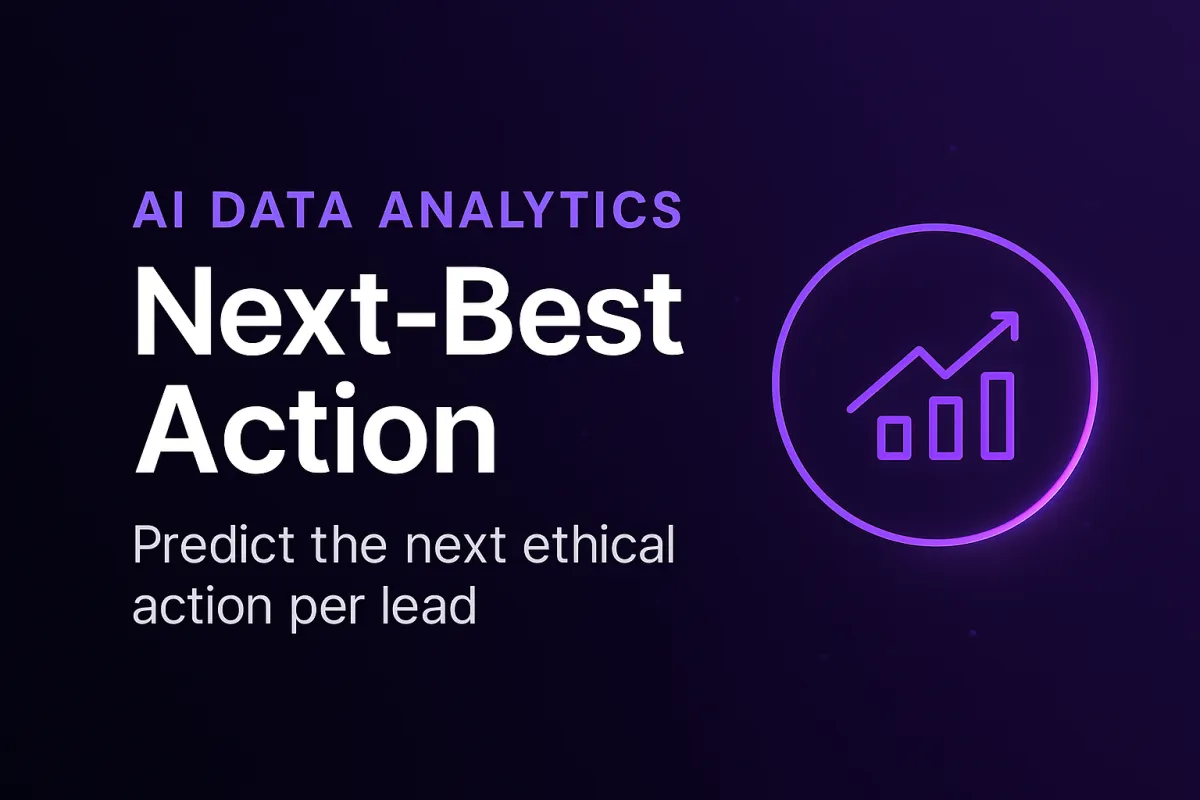 AI DATA ANALYTICS

Next-Best Action

Predict the next ethical action per lead